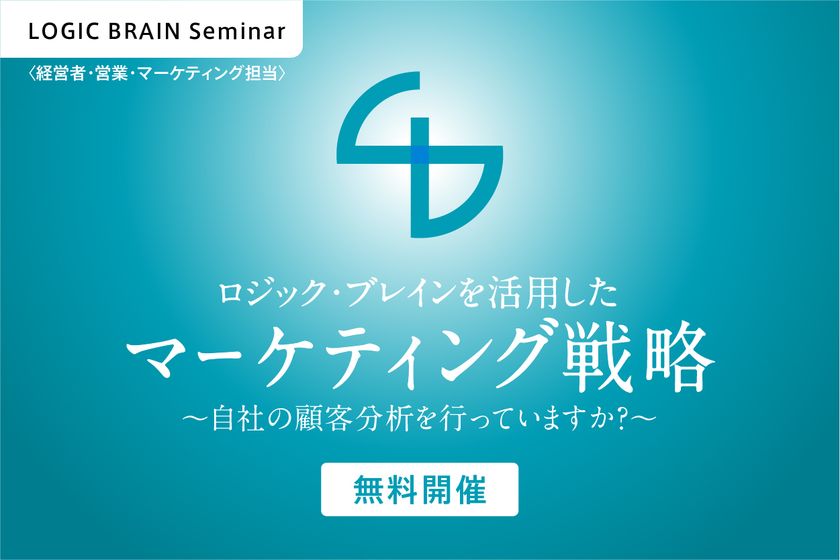 LOGIC BRAIN Seminar
〈経営者・営業・マーケティング担当〉

ロジック・ブレインを活用した
マーケティング戦略
〜自社の顧客分析を行っていますか?〜

無料開催